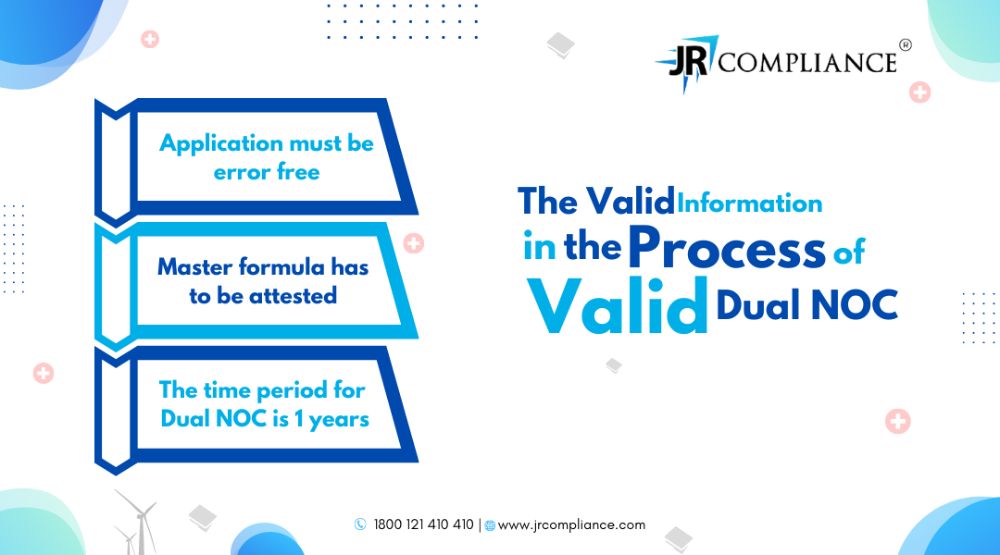 JR COMPLIANCE ®

Application must be error free

Master formula has to be attested

The time period for Dual NOC is 1 years

The Valid Information in the Process of Valid Dual NOC

1800 121 410 410 | www.jrcompliance.com